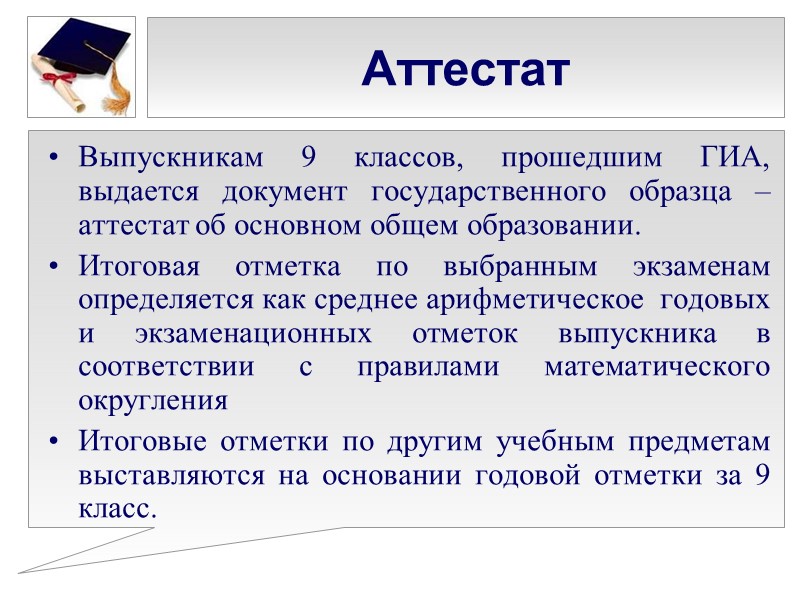 Аттестат

• Выпускникам 9 классов, прошедшим ГИА, выдается документ государственного образца – аттестат об основном общем образовании.

• Итоговая отметка по выбранным экзаменам определяется как среднее арифметическое годовых и экзаменационных отметок выпускника в соответствии с правилами математического округления

• Итоговые отметки по другим учебным предметам выставляются на основании годовой отметки за 9 класс.